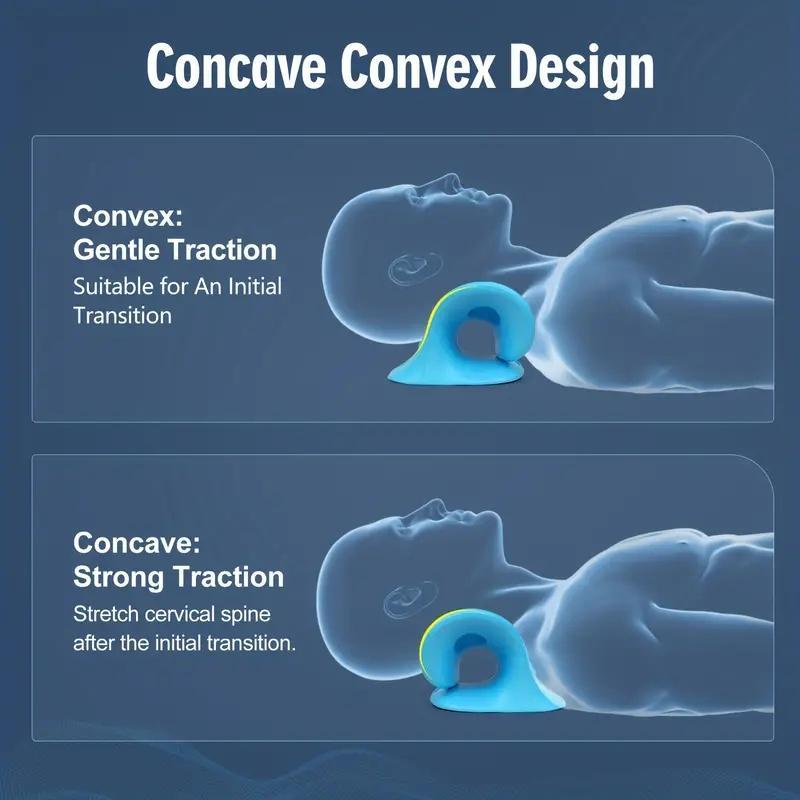 Concave Convex Design

Convex:
Gentle Traction
Suitable for An Initial Transition

Concave:
Strong Traction
Stretch cervical spine after the initial transition.